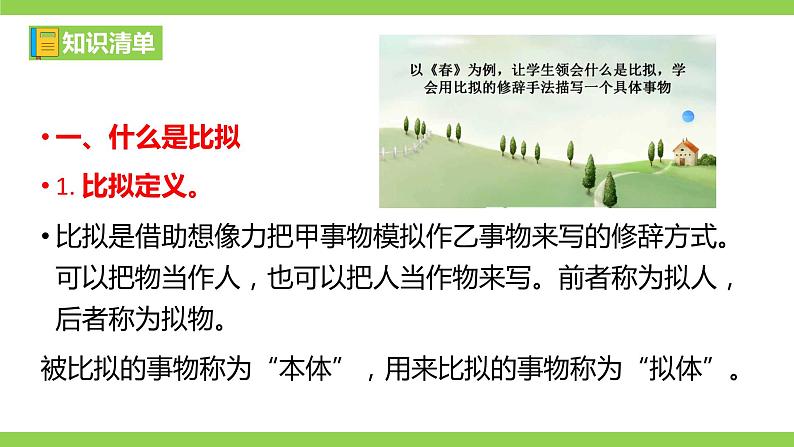 知识清单

以《春》为例，让学生领会什么是比拟，学会用比拟的修辞手法描写一个具体事物

• 一、什么是比拟

• 1. 比拟定义。

• 比拟是借助想像力把甲事物模拟作乙事物来写的修辞方式。可以把物当作人，也可以把人当作物来写。前者称为拟人，后者称为拟物。

被比拟的事物称为“本体”，用来比拟的事物称为“拟体”。